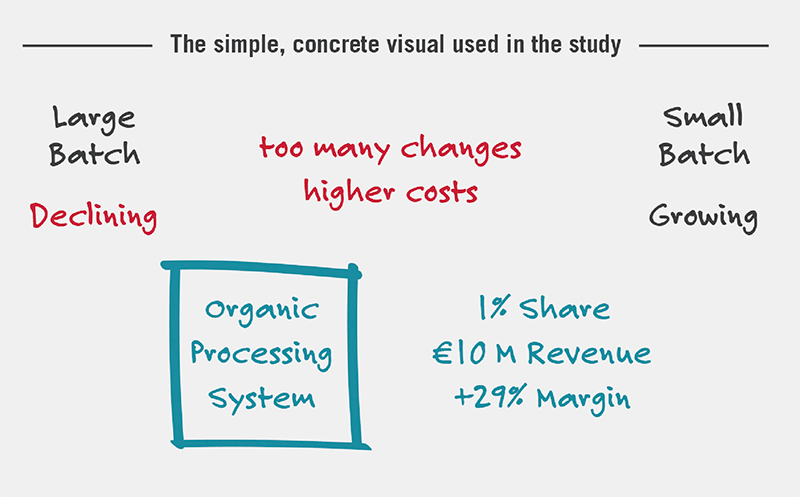 The simple, concrete visual used in the study

Large Batch

Declining

too many changes
higher costs

Small Batch

Growing

Organic Processing System

1% Share
€10 M Revenue
+29% Margin